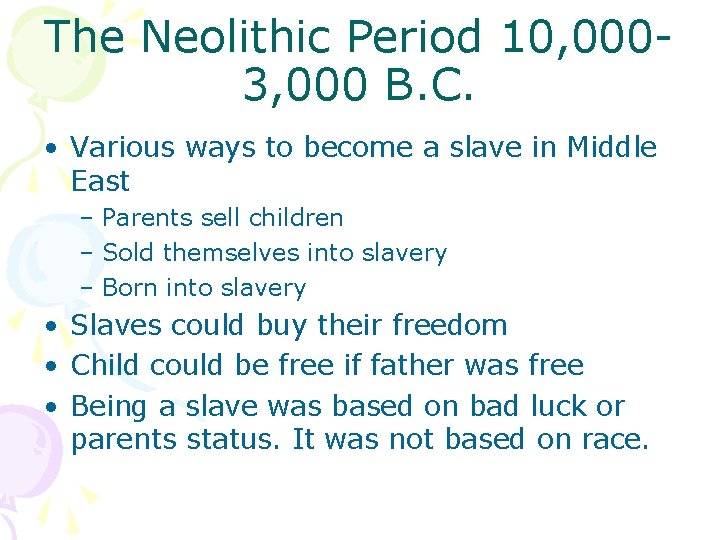 The Neolithic Period 10,000-3,000 B.C.

• Various ways to become a slave in Middle East
  – Parents sell children
  – Sold themselves into slavery
  – Born into slavery
• Slaves could buy their freedom
• Child could be free if father was free
• Being a slave was based on bad luck or parents status. It was not based on race.